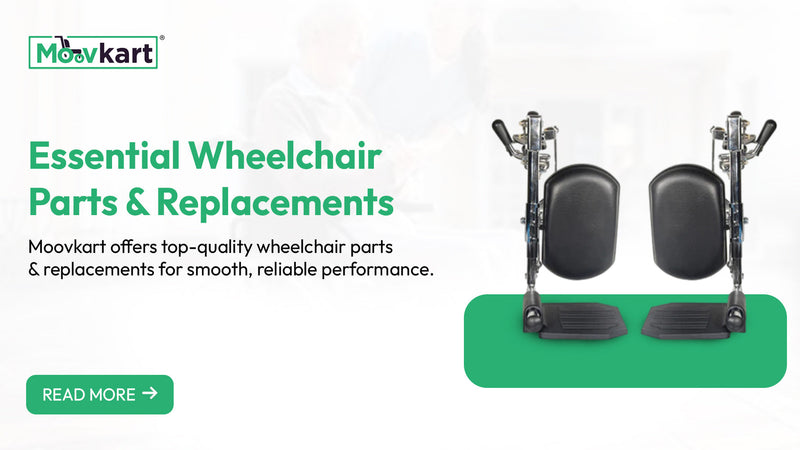 Moovkart®

Essential Wheelchair Parts & Replacements

Moovkart offers top-quality wheelchair parts & replacements for smooth, reliable performance.

READ MORE →